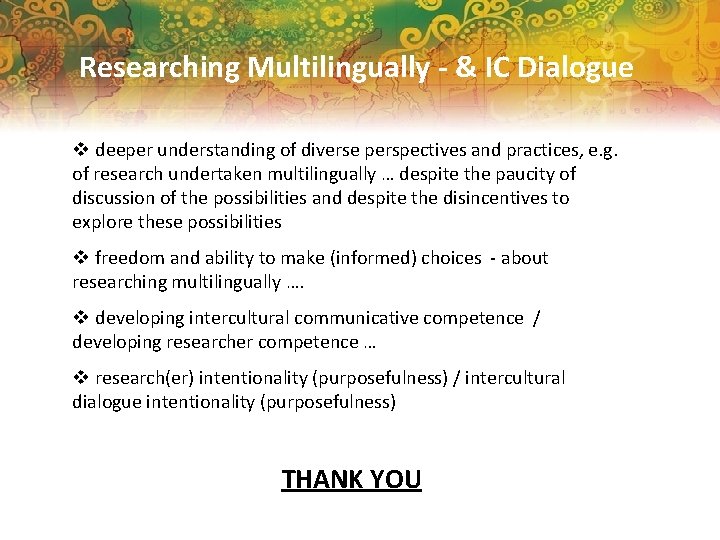 Researching Multilingually - & IC Dialogue

❖ deeper understanding of diverse perspectives and practices, e.g. of research undertaken multilingually … despite the paucity of discussion of the possibilities and despite the disincentives to explore these possibilities

❖ freedom and ability to make (informed) choices - about researching multilingually ….

❖ developing intercultural communicative competence / developing researcher competence …

❖ research(er) intentionality (purposefulness) / intercultural dialogue intentionality (purposefulness)

THANK YOU